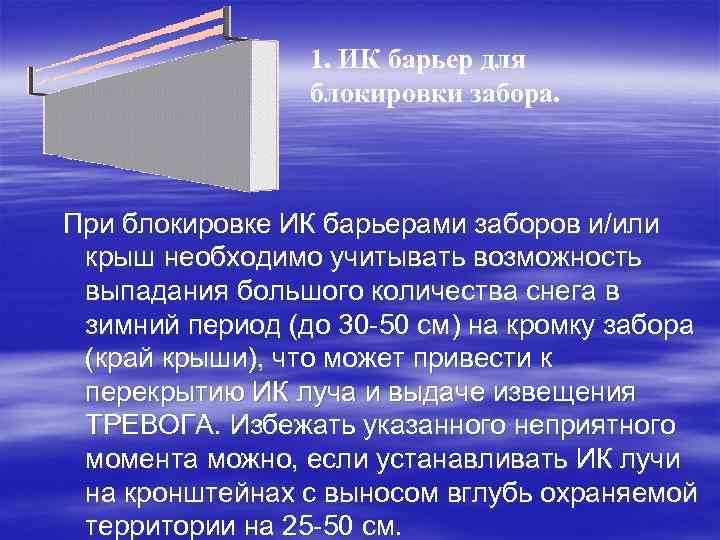 1. ИК барьер для блокировки забора.

При блокировке ИК барьерами заборов и/или крыш необходимо учитывать возможность выпадания большого количества снега в зимний период (до 30-50 см) на кромку забора (край крыши), что может привести к перекрытию ИК луча и выдаче извещения ТРЕВОГА. Избежать указанного неприятного момента можно, если устанавливать ИК лучи на кронштейнах с выносом вглубь охраняемой территории на 25-50 см.